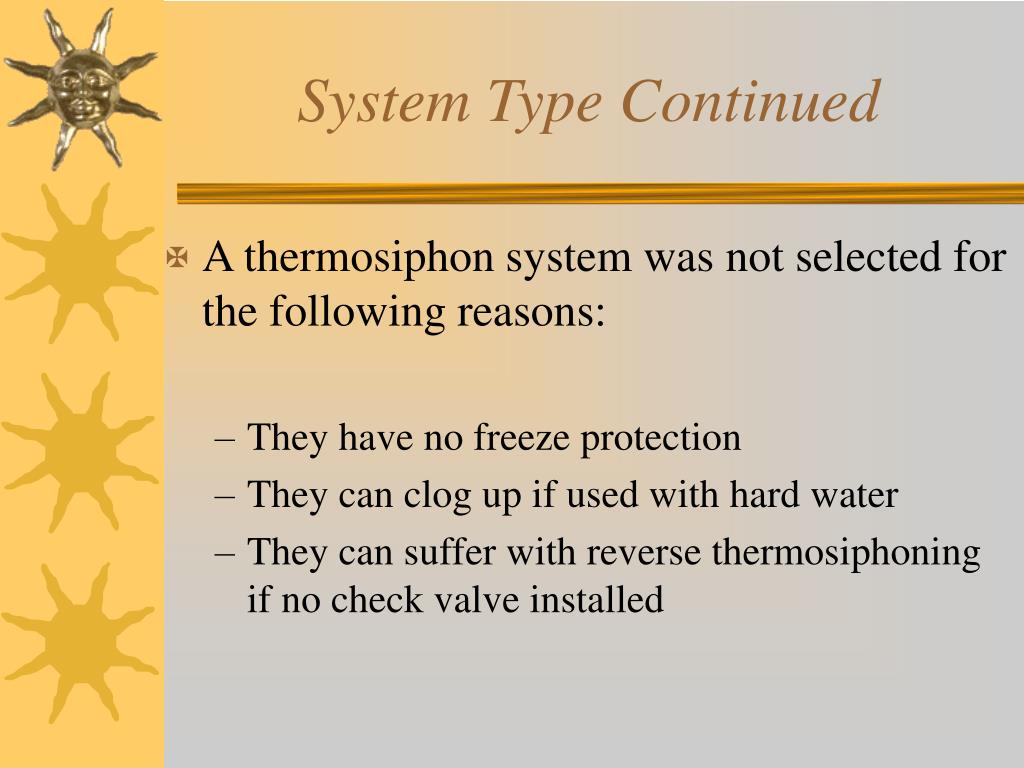 System Type Continued

A thermosiphon system was not selected for the following reasons:

– They have no freeze protection
– They can clog up if used with hard water
– They can suffer with reverse thermosiphoning if no check valve installed